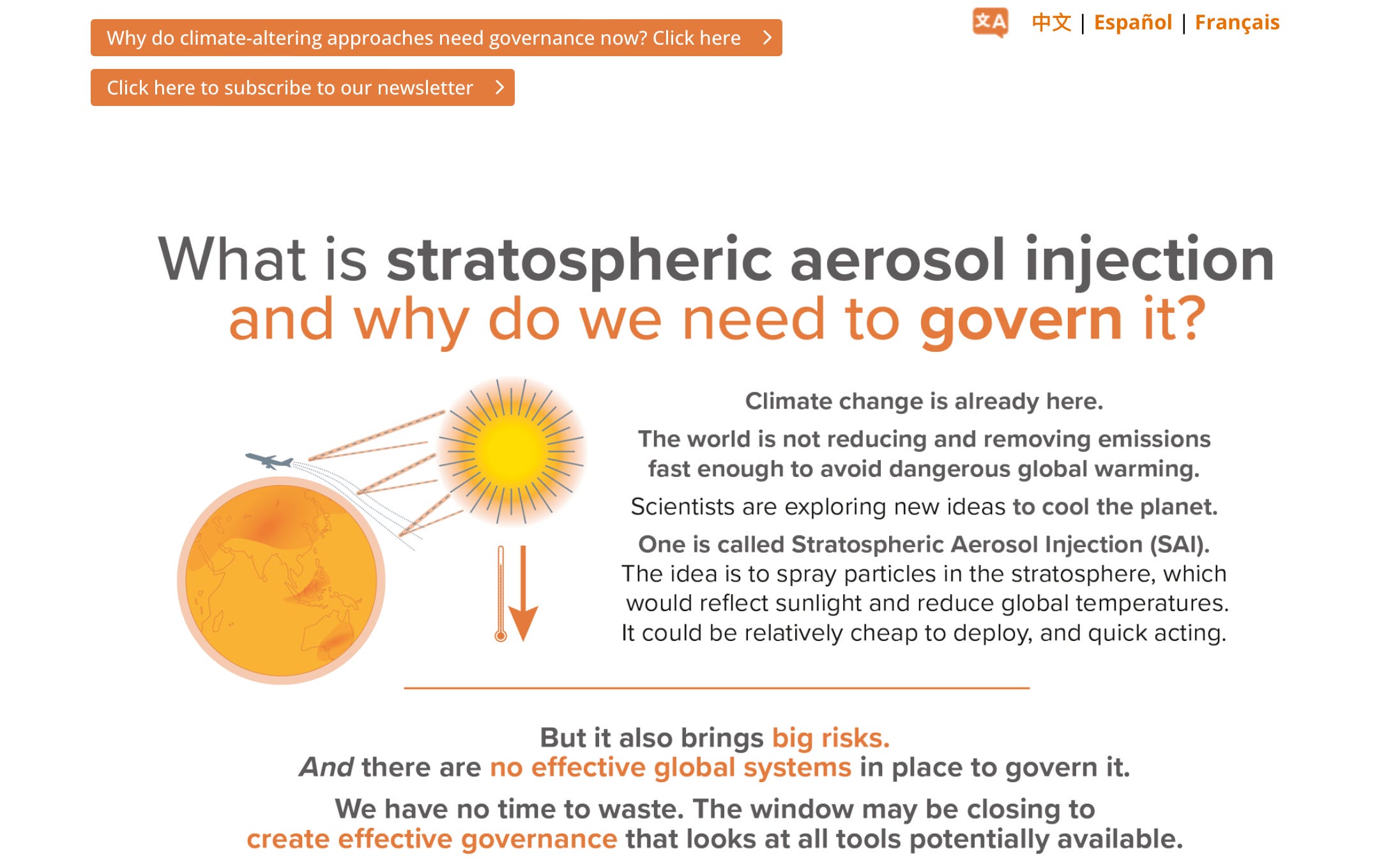 Why do climate-altering approaches need governance now? Click here

Click here to subscribe to our newsletter

文A 中文 | Español | Français

What is stratospheric aerosol injection and why do we need to govern it?

Climate change is already here.

The world is not reducing and removing emissions fast enough to avoid dangerous global warming.

Scientists are exploring new ideas to cool the planet.

One is called Stratospheric Aerosol Injection (SAI). The idea is to spray particles in the stratosphere, which would reflect sunlight and reduce global temperatures. It could be relatively cheap to deploy, and quick acting.

But it also brings big risks. And there are no effective global systems in place to govern it.

We have no time to waste. The window may be closing to create effective governance that looks at all tools potentially available.